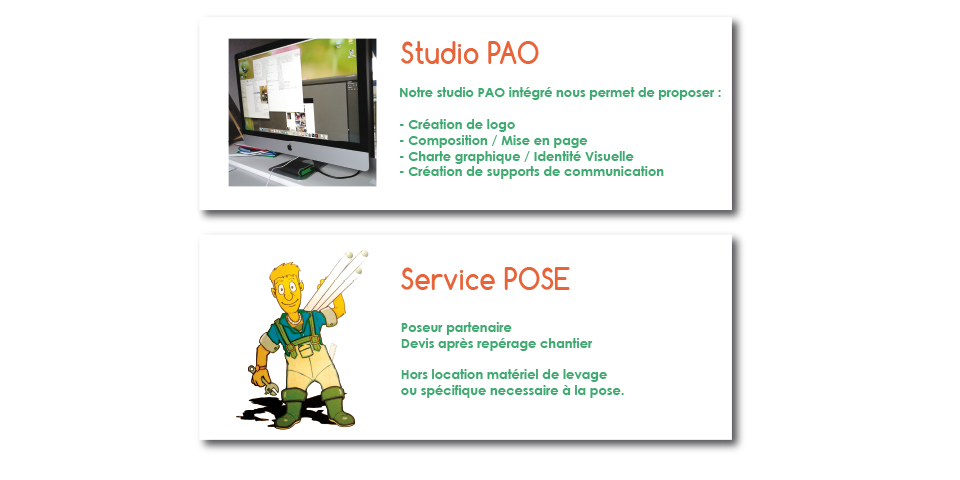 Studio PAO

Notre studio PAO intégré nous permet de proposer :

- Création de logo
- Composition / Mise en page
- Charte graphique / Identité Visuelle
- Création de supports de communication

Service POSE

Poseur partenaire
Devis après repérage chantier

Hors location matériel de levage
ou spécifique necessaire à la pose.